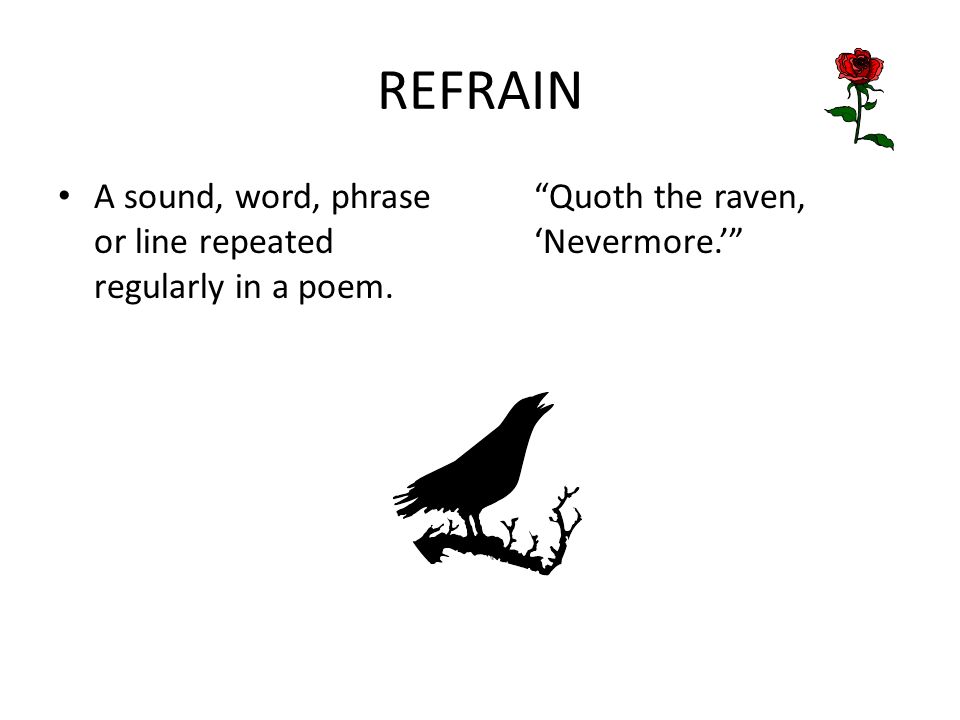 REFRAIN

• A sound, word, phrase or line repeated regularly in a poem.

“Quoth the raven, ‘Nevermore.’”